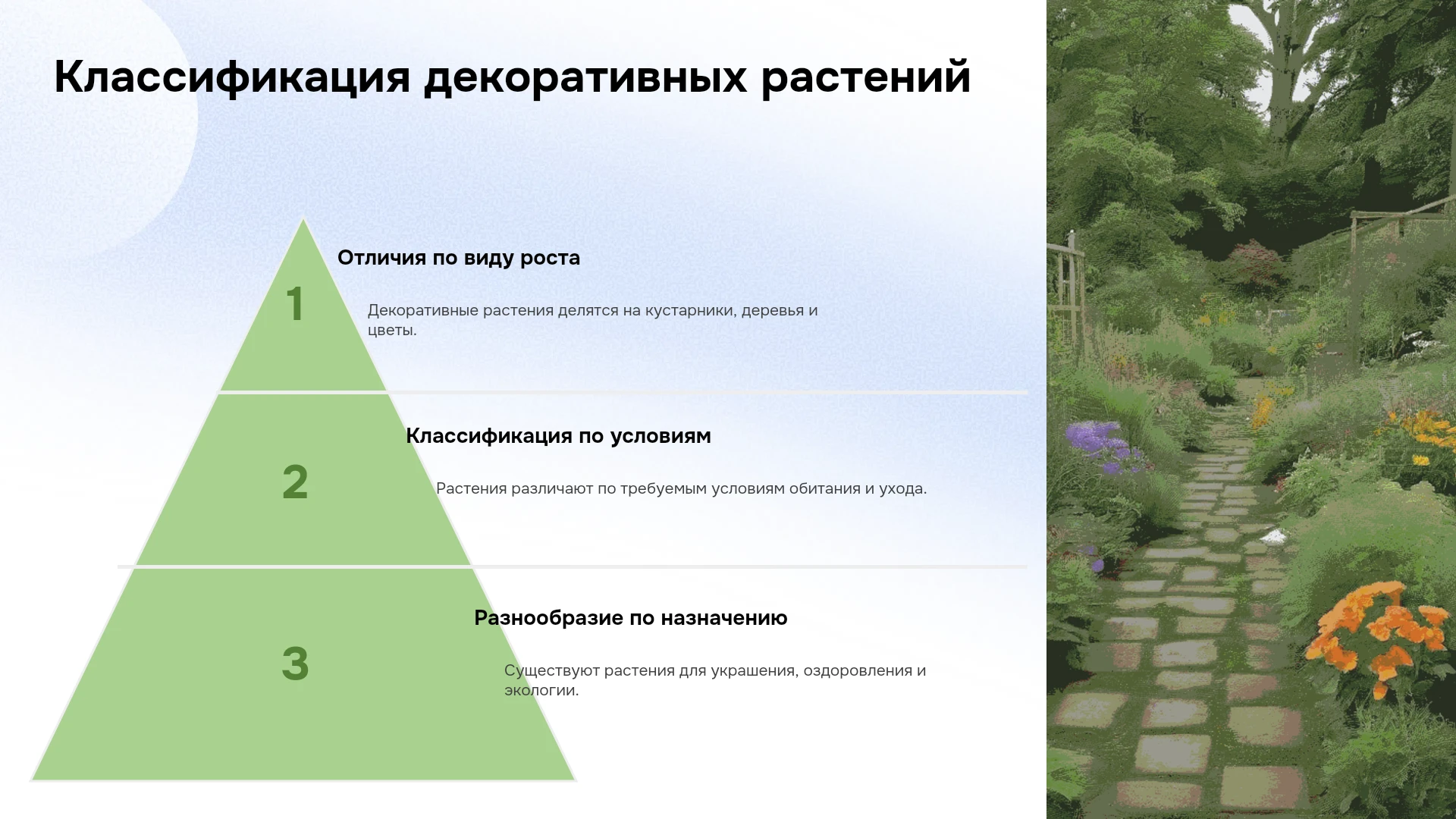 Классификация декоративных растений

1

Отличия по виду роста

Декоративные растения делятся на кустарники, деревья и цветы.

2

Классификация по условиям

Растения различают по требуемым условиям обитания и ухода.

3

Разнообразие по назначению

Существуют растения для украшения, оздоровления и экологии.